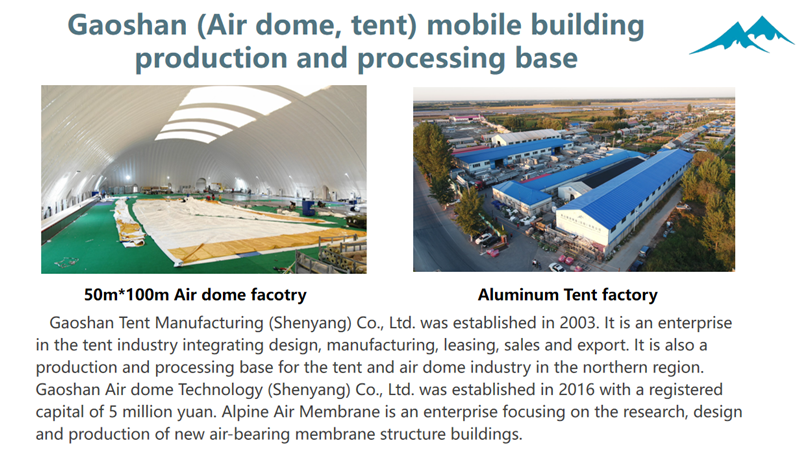 Gaoshan (Air dome, tent) mobile building production and processing base

50m*100m Air dome facotry

Aluminum Tent factory

Gaoshan Tent Manufacturing (Shenyang) Co., Ltd. was established in 2003. It is an enterprise in the tent industry integrating design, manufacturing, leasing, sales and export. It is also a production and processing base for the tent and air dome industry in the northern region. Gaoshan Air dome Technology (Shenyang) Co., Ltd. was established in 2016 with a registered capital of 5 million yuan. Alpine Air Membrane is an enterprise focusing on the research, design and production of new air-bearing membrane structure buildings.